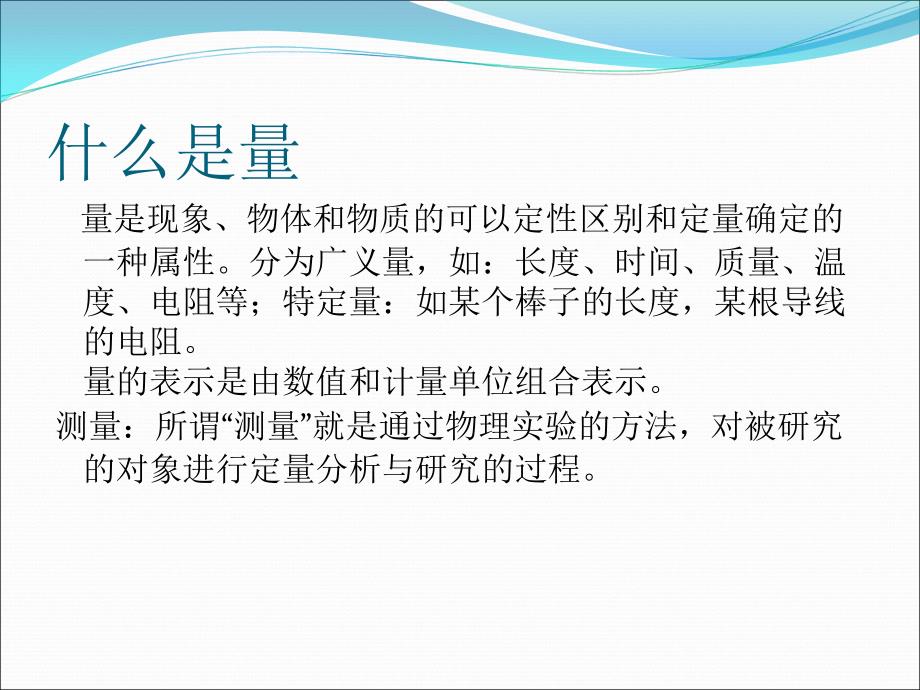 什么是量

量是现象、物体和物质的可以定性区别和定量确定的一种属性。分为广义量，如：长度、时间、质量、温度、电阻等；特定量：如某个棒子的长度，某根导线的电阻。

量的表示是由数值和计量单位组合表示。

测量：所谓“测量”就是通过物理实验的方法，对被研究的对象进行定量分析与研究的过程。